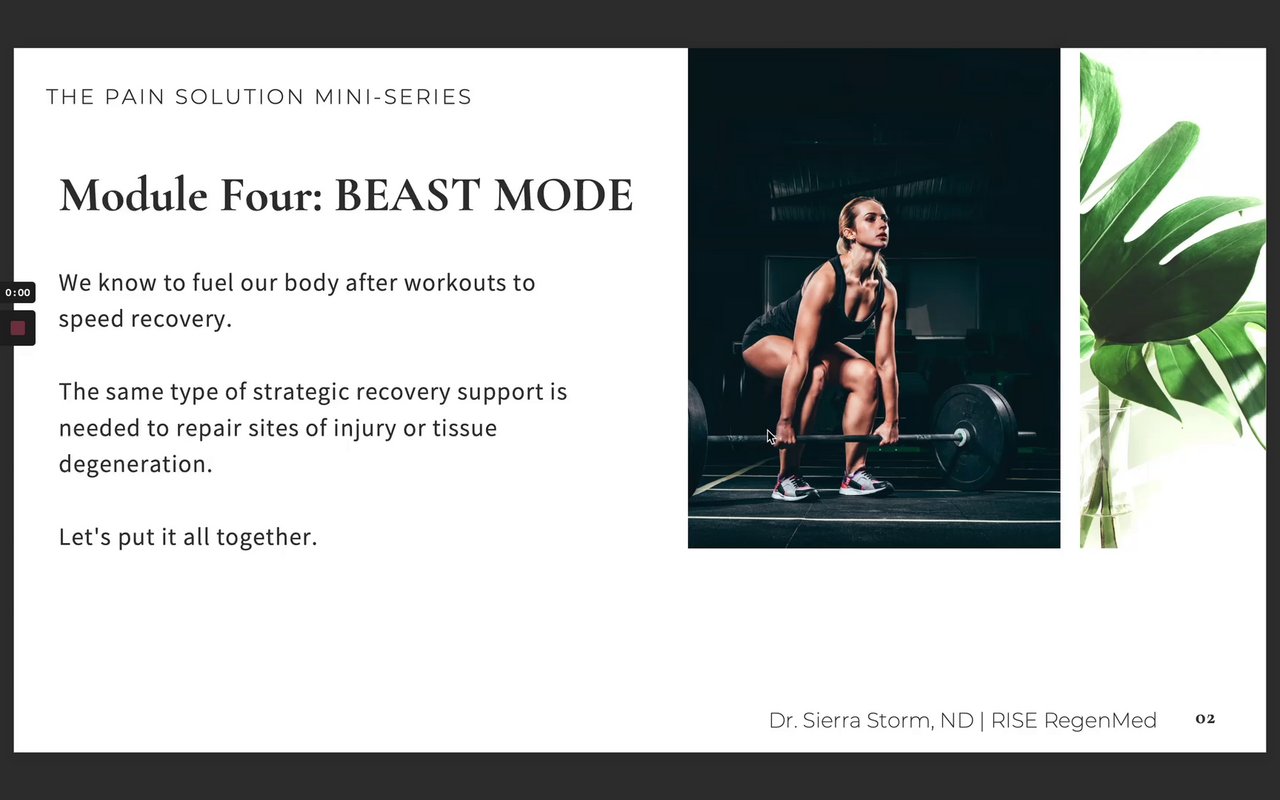 THE PAIN SOLUTION MINI-SERIES

Module Four: BEAST MODE

0:00

We know to fuel our body after workouts to speed recovery.

The same type of strategic recovery support is needed to repair sites of injury or tissue degeneration.

Let's put it all together.

Dr. Sierra Storm, ND | RISE RegenMed 02